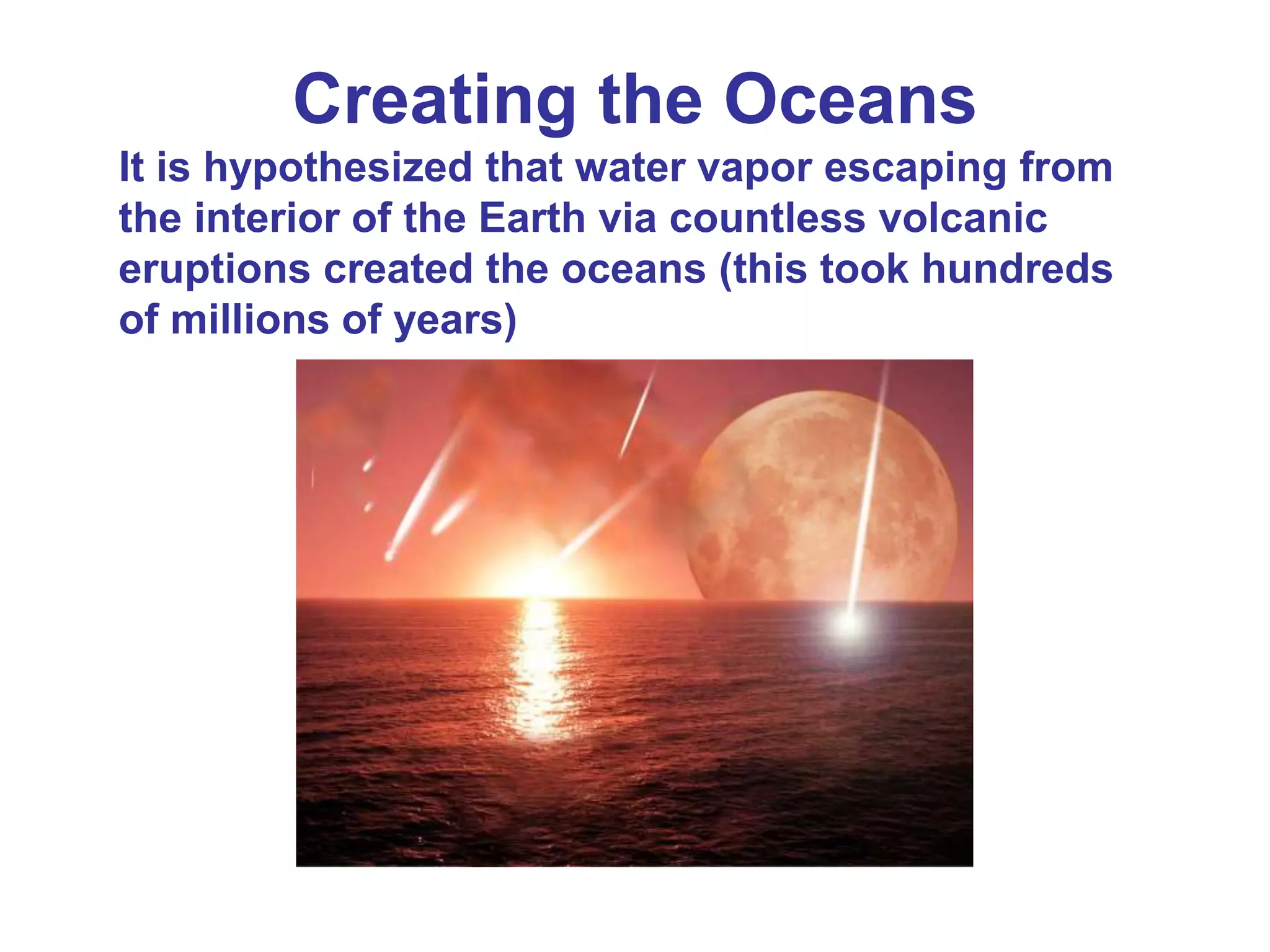 Creating the Oceans

It is hypothesized that water vapor escaping from the interior of the Earth via countless volcanic eruptions created the oceans (this took hundreds of millions of years)